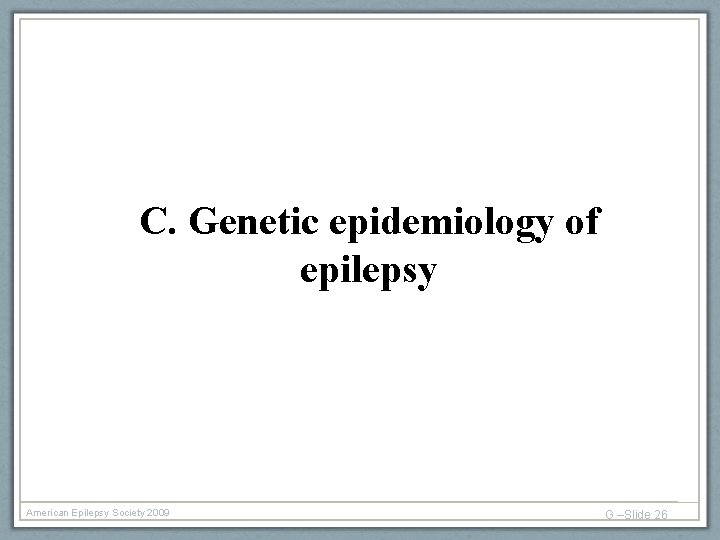 C. Genetic epidemiology of epilepsy

American Epilepsy Society 2009

G –Slide 26